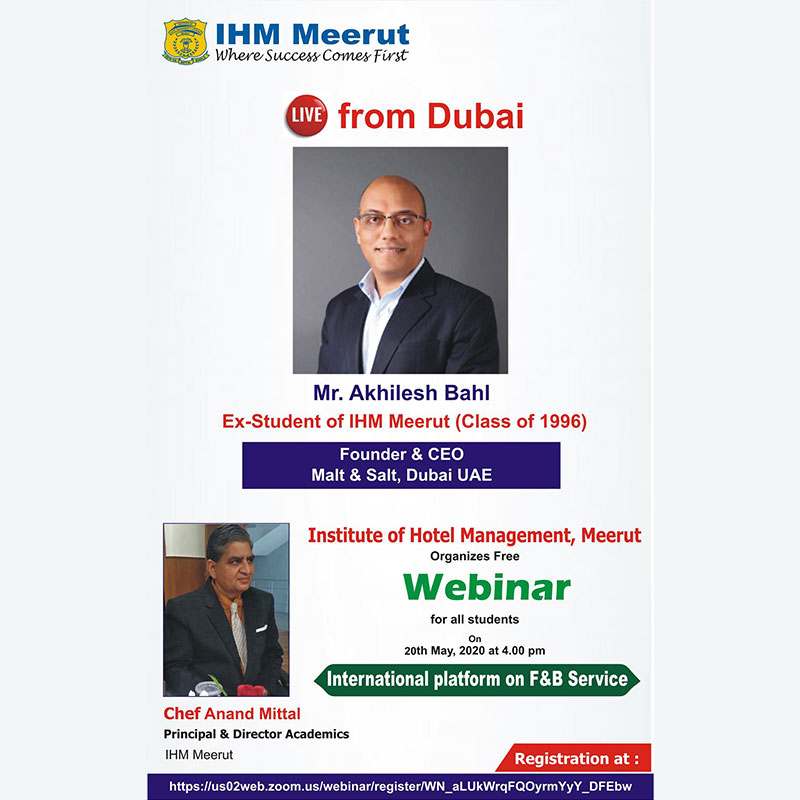 IHM Meerut
Where Success Comes First

LIVE from Dubai

Mr. Akhilesh Bahl
Ex-Student of IHM Meerut (Class of 1996)

Founder & CEO
Malt & Salt, Dubai UAE

Institute of Hotel Management, Meerut
Organizes Free
Webinar
for all students
On
20th May, 2020 at 4.00 pm

International platform on F&B Service

Chef Anand Mittal
Principal & Director Academics
IHM Meerut

Registration at :
https://us02web.zoom.us/webinar/register/WN_aLUkWrqFQOyrmYyY_DFEbw